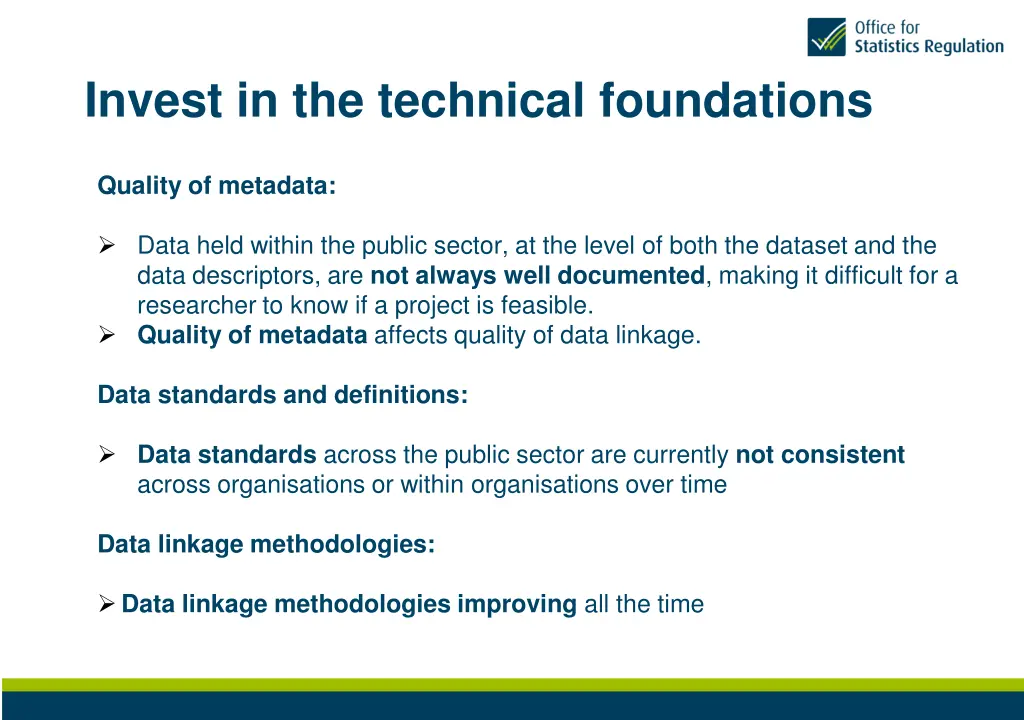 Office for Statistics Regulation

Invest in the technical foundations

Quality of metadata:

➢ Data held within the public sector, at the level of both the dataset and the data descriptors, are not always well documented, making it difficult for a researcher to know if a project is feasible.
➢ Quality of metadata affects quality of data linkage.

Data standards and definitions:

➢ Data standards across the public sector are currently not consistent across organisations or within organisations over time

Data linkage methodologies:

➢ Data linkage methodologies improving all the time